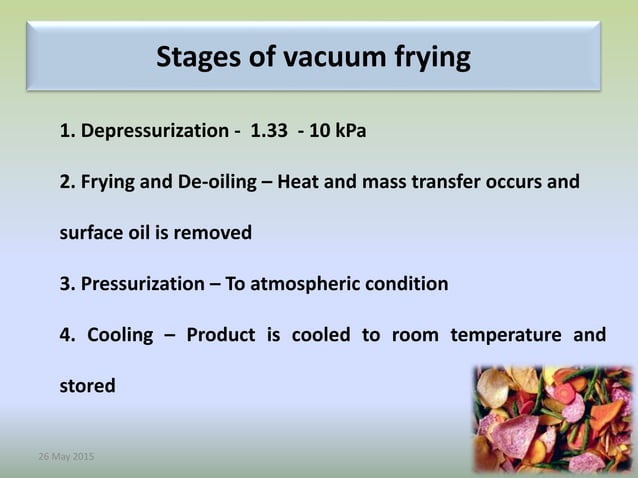 Stages of vacuum frying

1. Depressurization - 1.33 - 10 kPa

2. Frying and De-oiling – Heat and mass transfer occurs and surface oil is removed

3. Pressurization – To atmospheric condition

4. Cooling – Product is cooled to room temperature and stored

26 May 2015